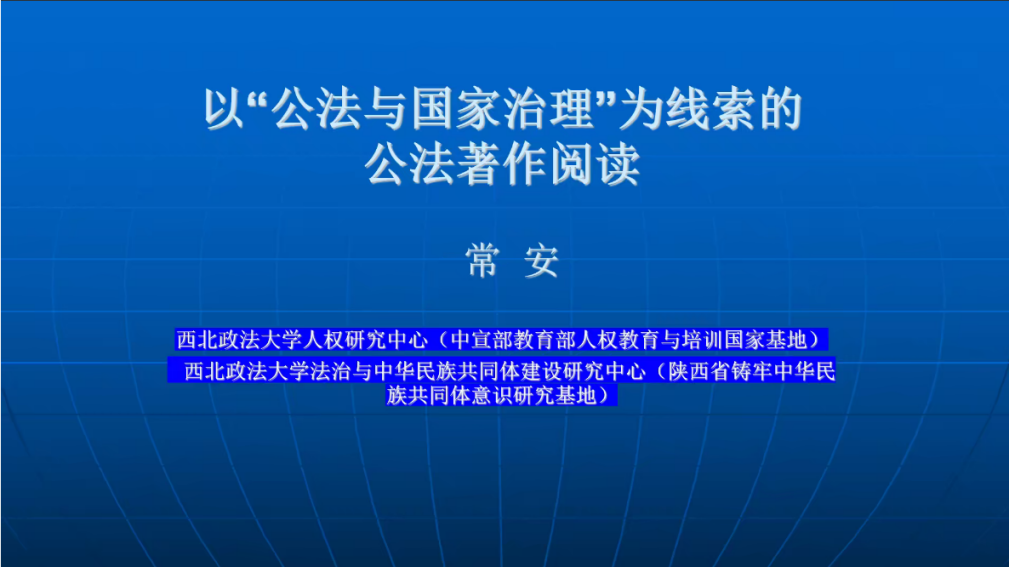 以“公法与国家治理”为线索的公法著作阅读

常 安

西北政法大学人权研究中心（中宣部教育部人权教育与培训国家基地）

西北政法大学法治与中华民族共同体建设研究中心（陕西省铸牢中华民族共同体意识研究基地）